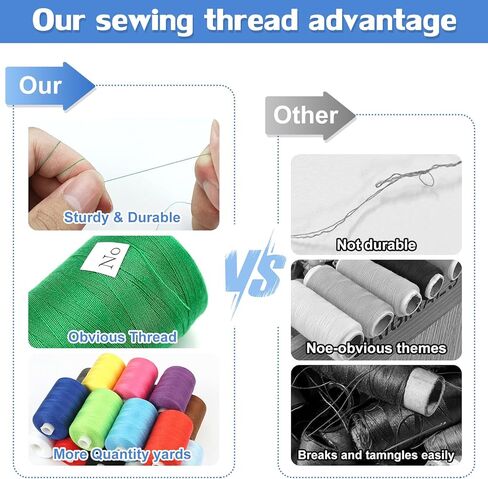 Our sewing thread advantage

Our

Sturdy & Durable

No

Obvious Thread

More Quantity yards

VS

Other

Not durable

Noe-obvious themes

Breaks and tamngles easily